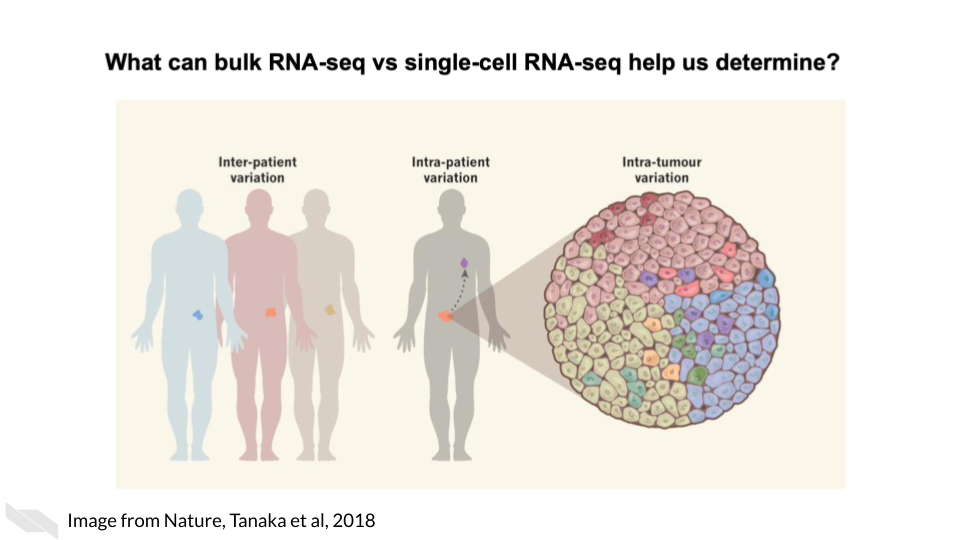 What can bulk RNA-seq vs single-cell RNA-seq help us determine?

Inter-patient variation

Intra-patient variation

Intra-tumour variation

Image from Nature, Tanaka et al, 2018